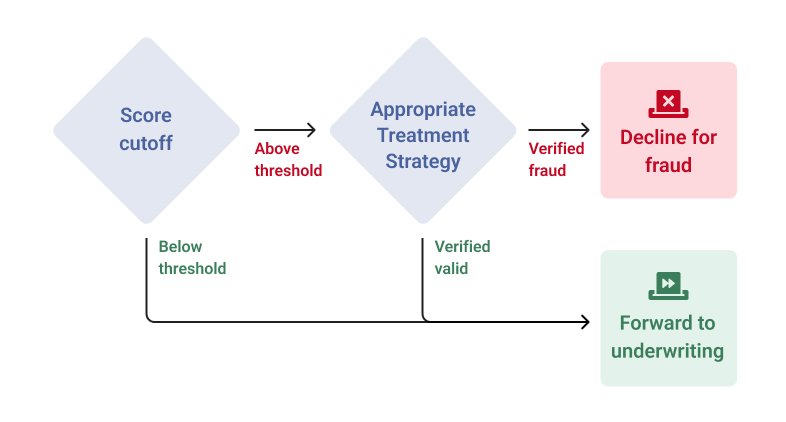 Score cutoff

Above threshold

Appropriate Treatment Strategy

Verified fraud

Decline for fraud

Below threshold

Verified valid

Forward to underwriting